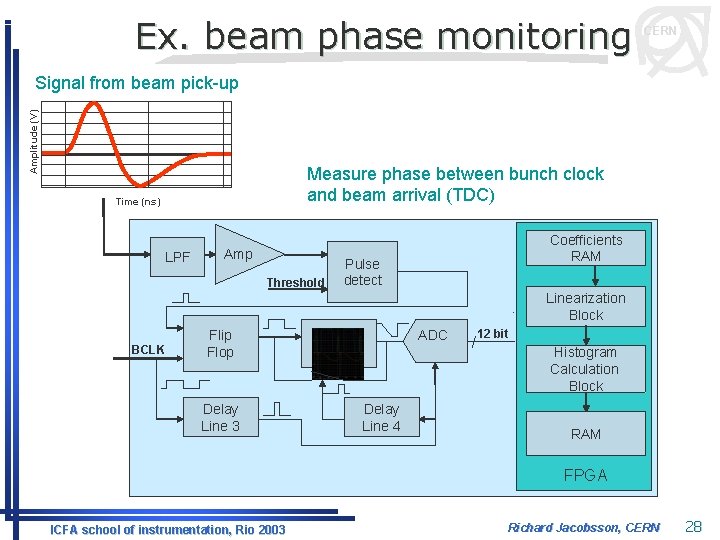 Ex. beam phase monitoring

CERN

Signal from beam pick-up

Amplitude (V)

Time (ns)

Measure phase between bunch clock and beam arrival (TDC)

LPF

Amp

Threshold

Pulse detect

BCLK

Flip Flop

ADC

12 bit

Delay Line 3

Delay Line 4

Coefficients RAM

Linearization Block

Histogram Calculation Block

RAM

FPGA

ICFA school of instrumentation, Rio 2003

Richard Jacobsson, CERN

28